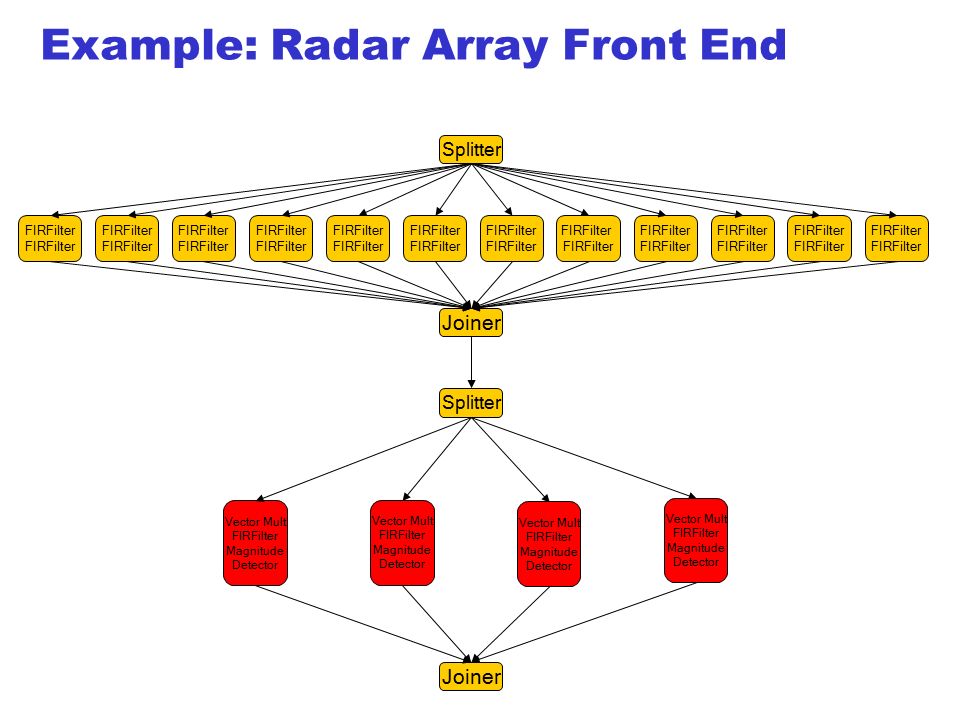 Example: Radar Array Front End

Splitter

FIRFilter FIRFilter

FIRFilter FIRFilter

FIRFilter FIRFilter

FIRFilter FIRFilter

FIRFilter FIRFilter

FIRFilter FIRFilter

FIRFilter FIRFilter

FIRFilter FIRFilter

FIRFilter FIRFilter

FIRFilter FIRFilter

FIRFilter FIRFilter

FIRFilter FIRFilter

Joiner

Splitter

Vector Mult FIRFilter Magnitude Detector

Vector Mult FIRFilter Magnitude Detector

Vector Mult FIRFilter Magnitude Detector

Vector Mult FIRFilter Magnitude Detector

Joiner